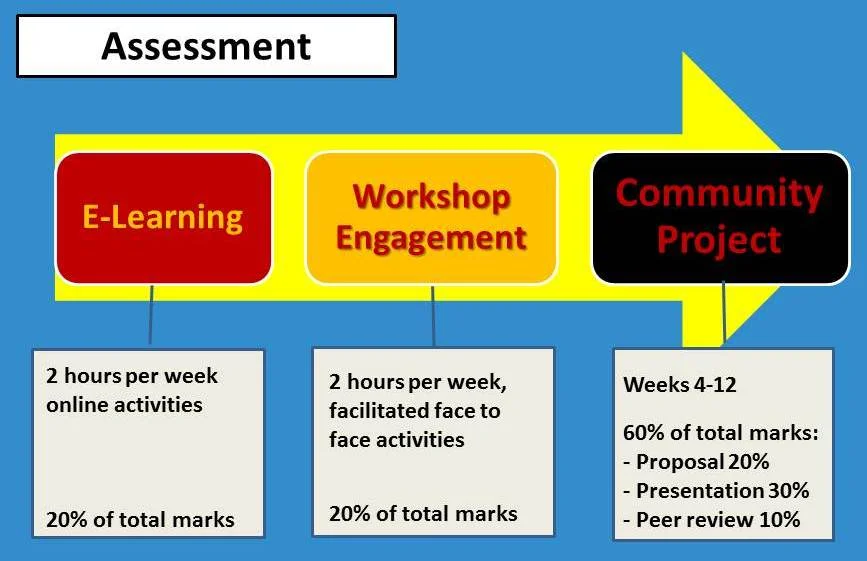 Assessment

E-Learning

Workshop Engagement

Community Project

2 hours per week online activities

20% of total marks

2 hours per week, facilitated face to face activities

20% of total marks

Weeks 4-12

60% of total marks:
- Proposal 20%
- Presentation 30%
- Peer review 10%